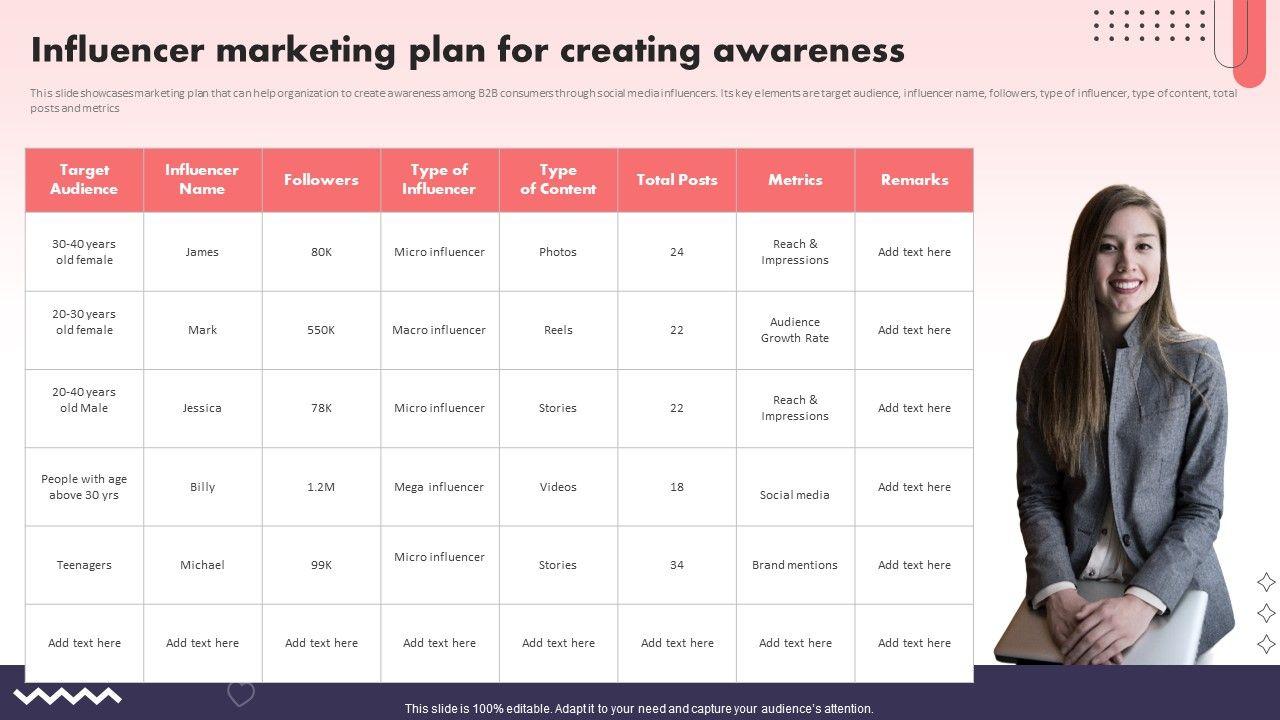 Influencer marketing plan for creating awareness

This slide showcases marketing plan that can help organization to create awareness among B2B consumers through social media influencers. Its key elements are target audience, influencer name, followers, type of influencer, type of content, total posts and metrics

| Target Audience | Influencer Name | Followers | Type of Influencer | Type of Content | Total Posts | Metrics | Remarks |
|---|---|---|---|---|---|---|---|
| 30-40 years old female | James | 80K | Micro influencer | Photos | 24 | Reach & Impressions | Add text here |
| 20-30 years old female | Mark | 550K | Macro influencer | Reels | 22 | Audience Growth Rate | Add text here |
| 20-40 years old Male | Jessica | 78K | Micro influencer | Stories | 22 | Reach & Impressions | Add text here |
| People with age above 30 yrs | Billy | 1.2M | Mega influencer | Videos | 18 | Social media | Add text here |
| Teenagers | Michael | 99K | Micro influencer | Stories | 34 | Brand mentions | Add text here |
| Add text here | Add text here | Add text here | Add text here | Add text here | Add text here | Add text here | Add text here |

This slide is 100% editable. Adapt it to your need and capture your audience's attention.